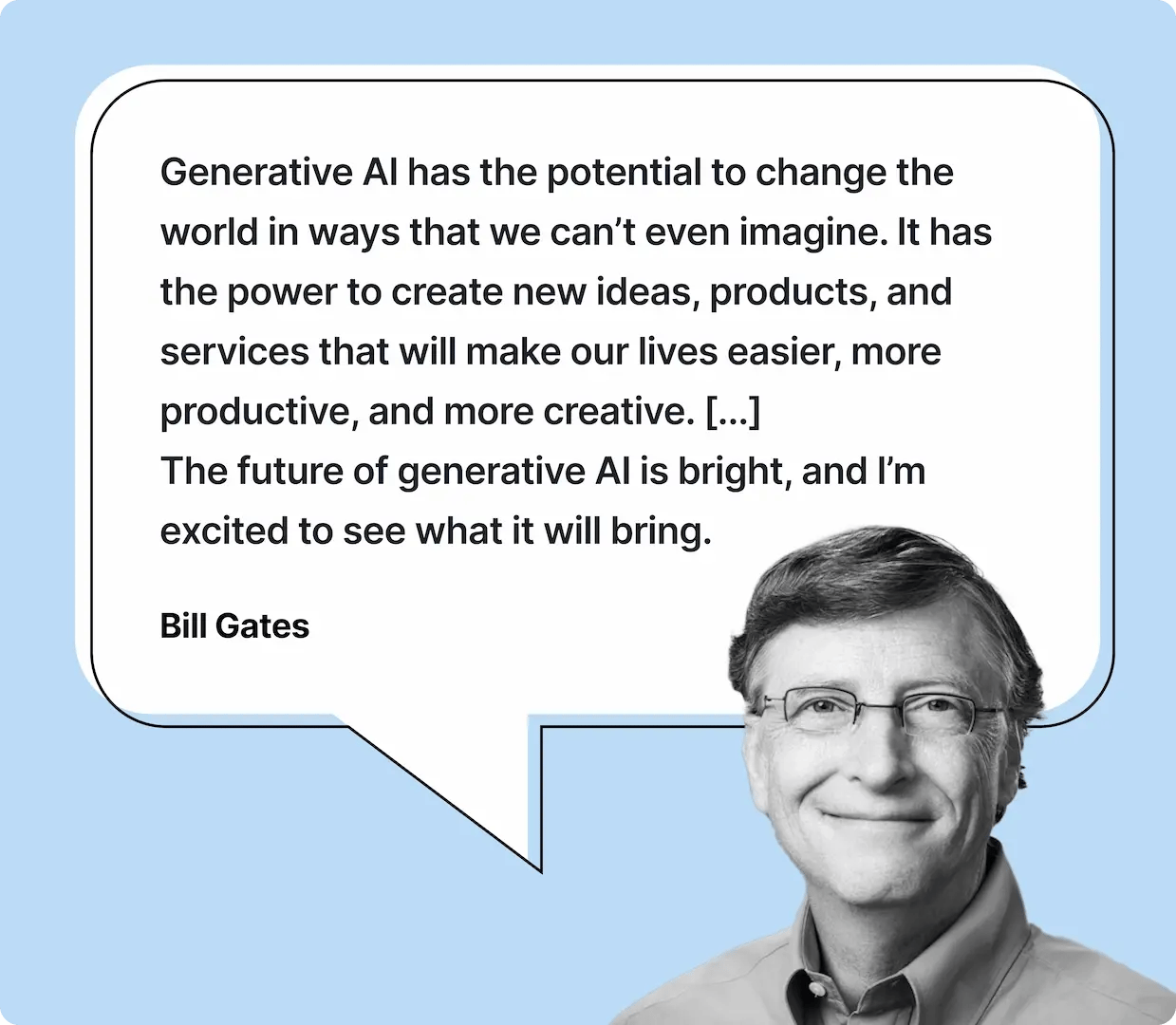 Generative AI has the potential to change the world in ways that we can’t even imagine. It has the power to create new ideas, products, and services that will make our lives easier, more productive, and more creative. [...]
The future of generative AI is bright, and I’m excited to see what it will bring.

Bill Gates